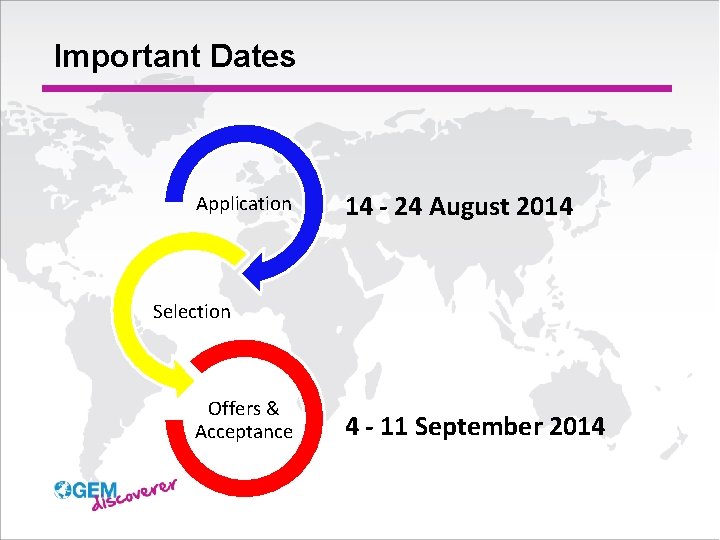 Important Dates

Application

14 - 24 August 2014

Selection

Offers & Acceptance

4 - 11 September 2014

GEM discoverer